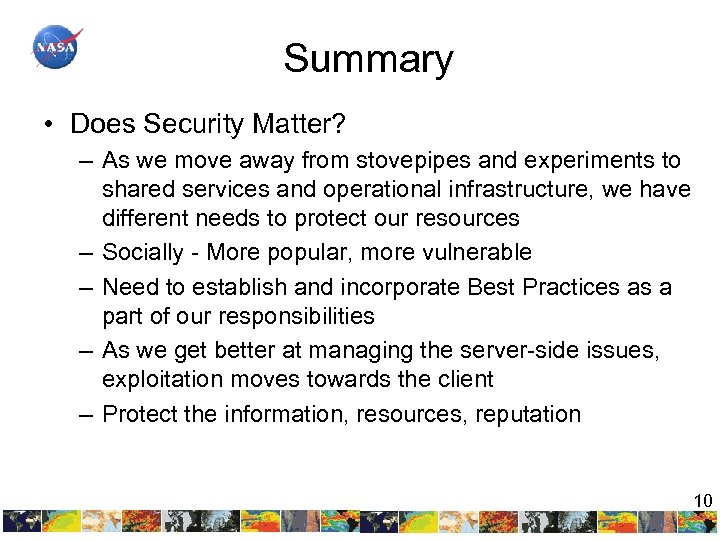 NASA

Summary

• Does Security Matter?
– As we move away from stovepipes and experiments to shared services and operational infrastructure, we have different needs to protect our resources
– Socially - More popular, more vulnerable
– Need to establish and incorporate Best Practices as a part of our responsibilities
– As we get better at managing the server-side issues, exploitation moves towards the client
– Protect the information, resources, reputation

10